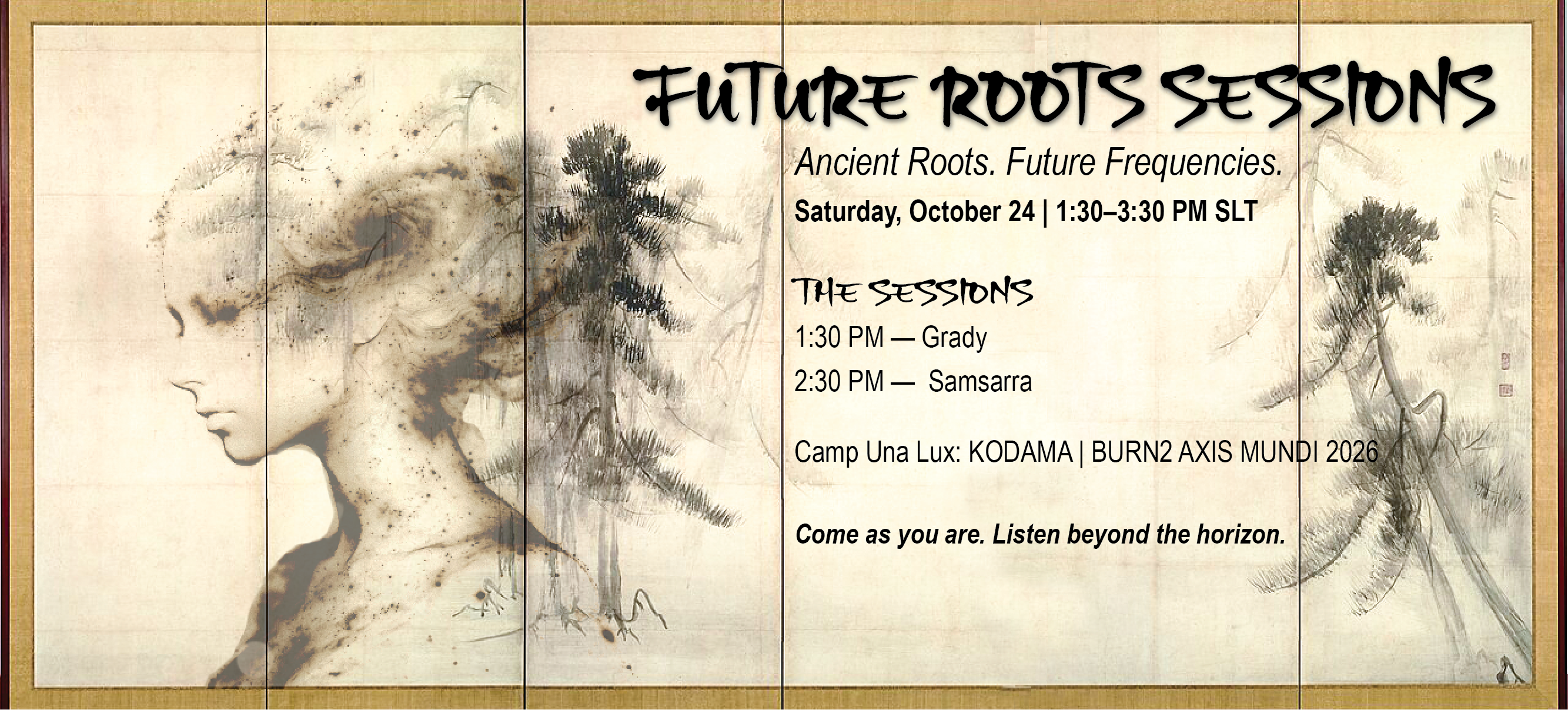 FUTURE ROOTS SESSIONS

Ancient Roots. Future Frequencies.

Saturday, October 24 | 1:30–3:30 PM SLT

THE SESSIONS

1:30 PM — Grady

2:30 PM — Samsarra

Camp Una Lux: KODAMA | BURN2 AXIS MUNDI 2026

Come as you are. Listen beyond the horizon.